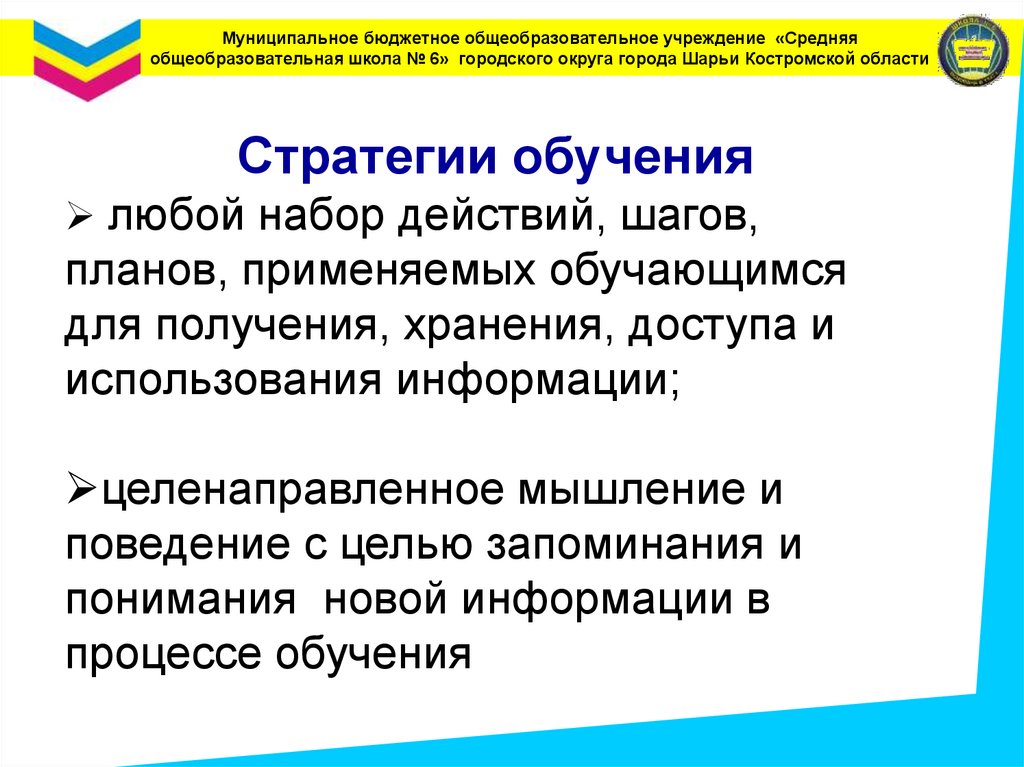 Муниципальное бюджетное общеобразовательное учреждение «Средняя общеобразовательная школа № 6» городского округа города Шарьи Костромской области

Стратегии обучения

➢ любой набор действий, шагов, планов, применяемых обучающимся для получения, хранения, доступа и использования информации;

➢целенаправленное мышление и поведение с целью запоминания и понимания новой информации в процессе обучения